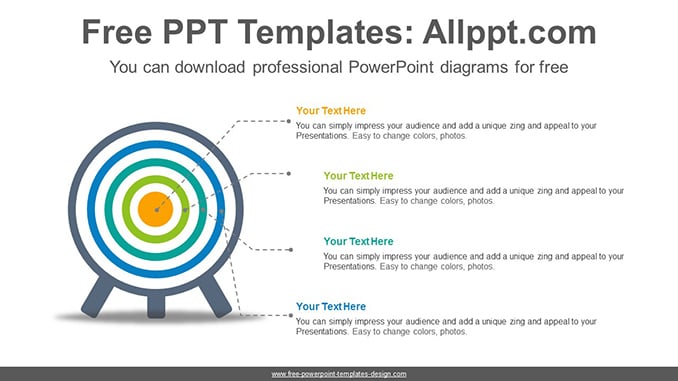 Free PPT Templates: Allppt.com

You can download professional PowerPoint diagrams for free

Your Text Here

You can simply impress your audience and add a unique zing and appeal to your Presentations. Easy to change colors, photos.

Your Text Here

You can simply impress your audience and add a unique zing and appeal to your Presentations. Easy to change colors, photos.

Your Text Here

You can simply impress your audience and add a unique zing and appeal to your Presentations. Easy to change colors, photos.

Your Text Here

You can simply impress your audience and add a unique zing and appeal to your Presentations. Easy to change colors, photos.

www.free-powerpoint-templates-design.com